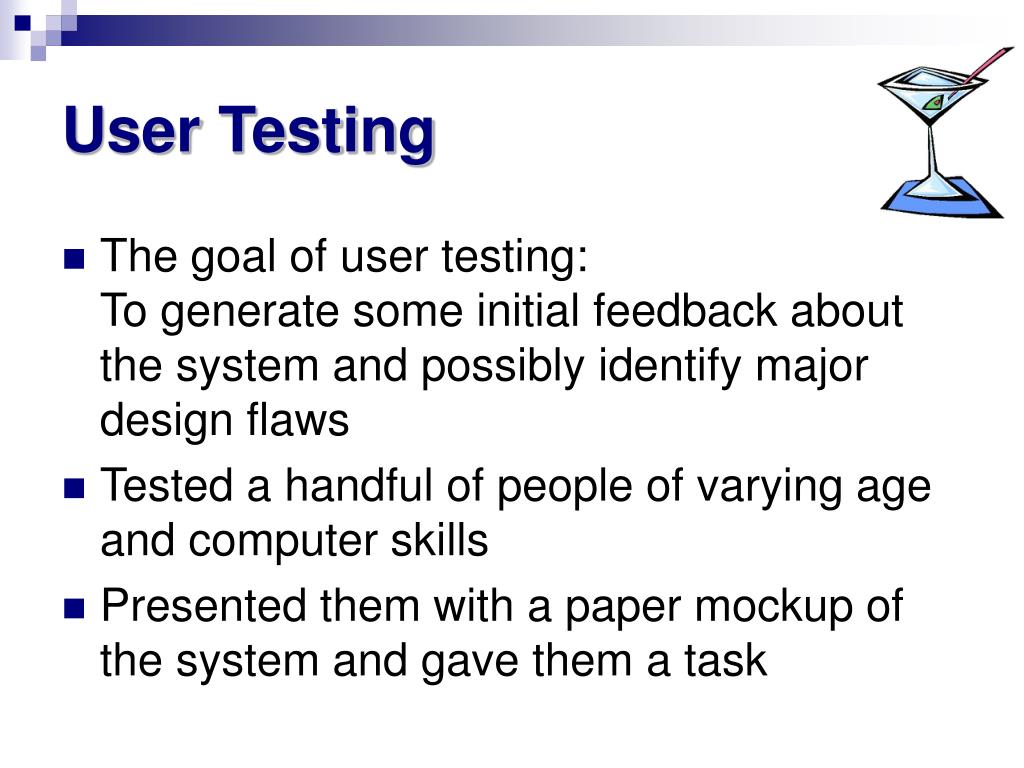 User Testing

■ The goal of user testing:
To generate some initial feedback about the system and possibly identify major design flaws

■ Tested a handful of people of varying age and computer skills

■ Presented them with a paper mockup of the system and gave them a task